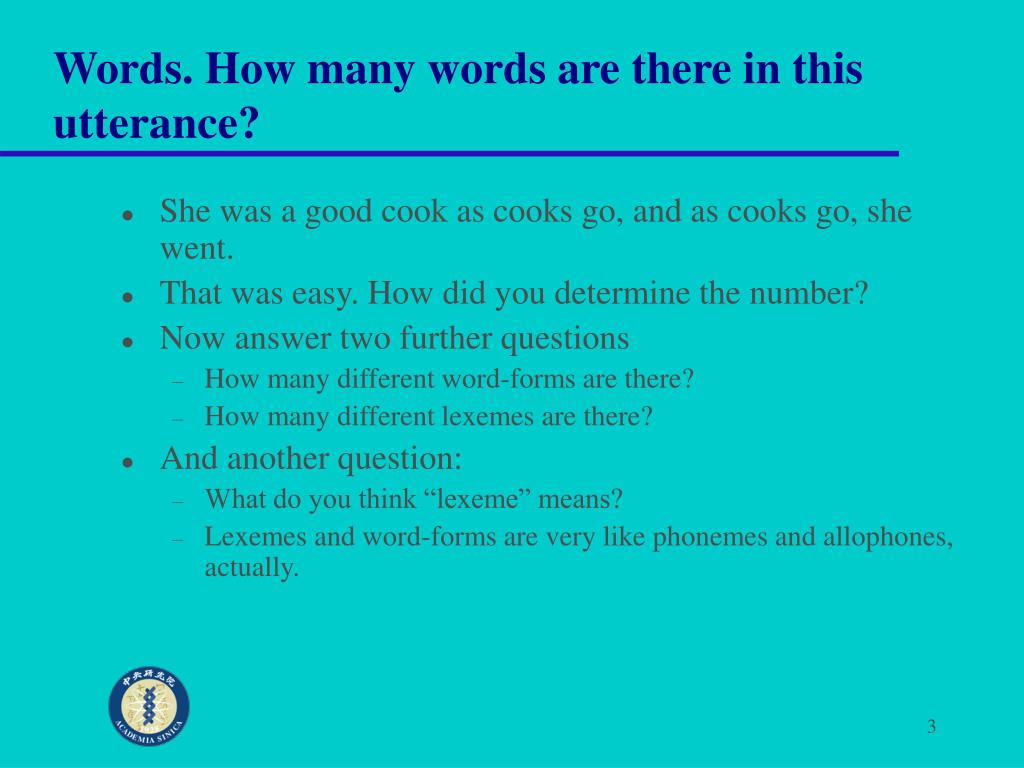 Words. How many words are there in this utterance?

- She was a good cook as cooks go, and as cooks go, she went.
- That was easy. How did you determine the number?
- Now answer two further questions
  - How many different word-forms are there?
  - How many different lexemes are there?
- And another question:
  - What do you think “lexeme” means?
  - Lexemes and word-forms are very like phonemes and allophones, actually.

中央研究院
ACADEMIA SINICA

3